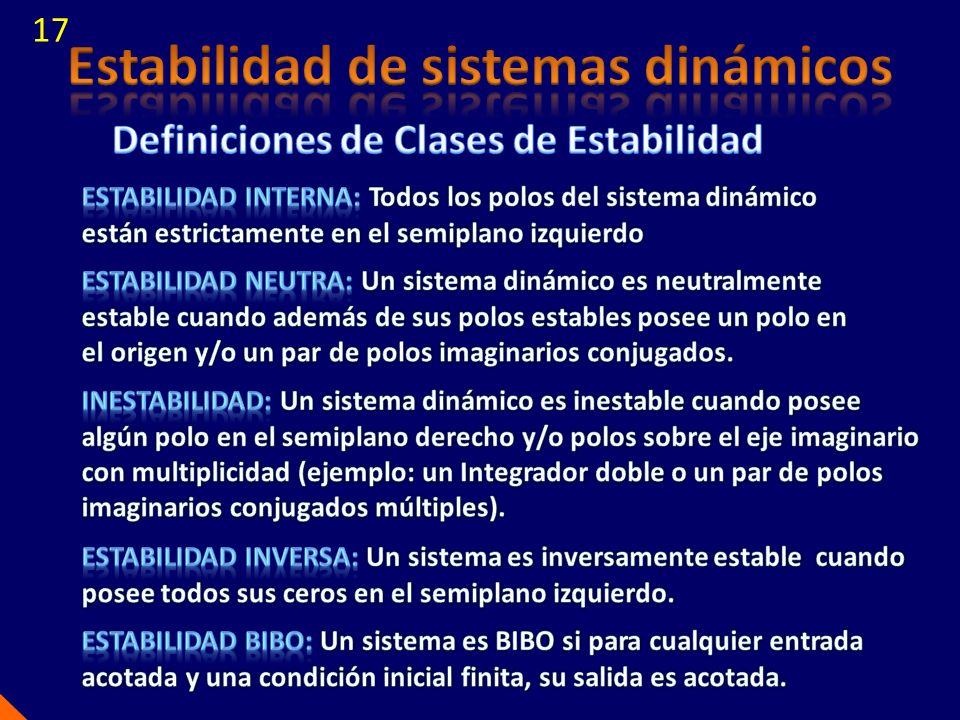 17

Estabilidad de sistemas dinámicos

Definiciones de Clases de Estabilidad

ESTABILIDAD INTERNA: Todos los polos del sistema dinámico están estrictamente en el semiplano izquierdo

ESTABILIDAD NEUTRA: Un sistema dinámico es neutralmente estable cuando además de sus polos estables posee un polo en el origen y/o un par de polos imaginarios conjugados.

INESTABILIDAD: Un sistema dinámico es inestable cuando posee algún polo en el semiplano derecho y/o polos sobre el eje imaginario con multiplicidad (ejemplo: un Integrador doble o un par de polos imaginarios conjugados múltiples).

ESTABILIDAD INVERSA: Un sistema es inversamente estable cuando posee todos sus ceros en el semiplano izquierdo.

ESTABILIDAD BIBO: Un sistema es BIBO si para cualquier entrada acotada y una condición inicial finita, su salida es acotada.